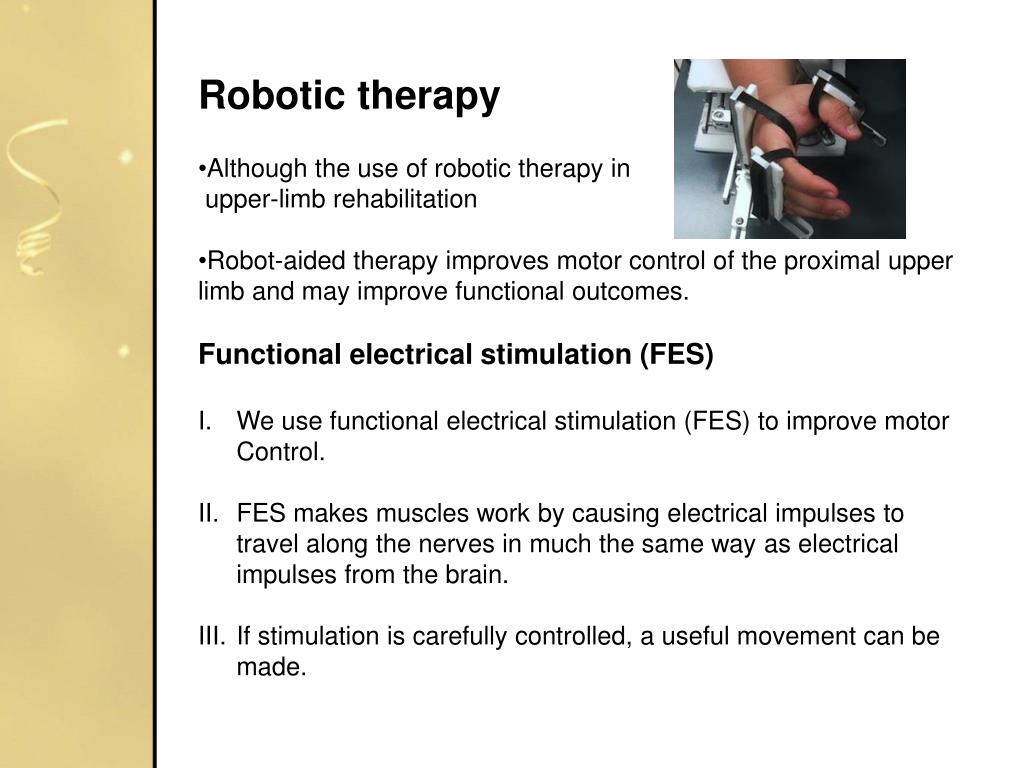 Robotic therapy

•Although the use of robotic therapy in upper-limb rehabilitation

•Robot-aided therapy improves motor control of the proximal upper limb and may improve functional outcomes.

Functional electrical stimulation (FES)

I. We use functional electrical stimulation (FES) to improve motor Control.

II. FES makes muscles work by causing electrical impulses to travel along the nerves in much the same way as electrical impulses from the brain.

III. If stimulation is carefully controlled, a useful movement can be made.